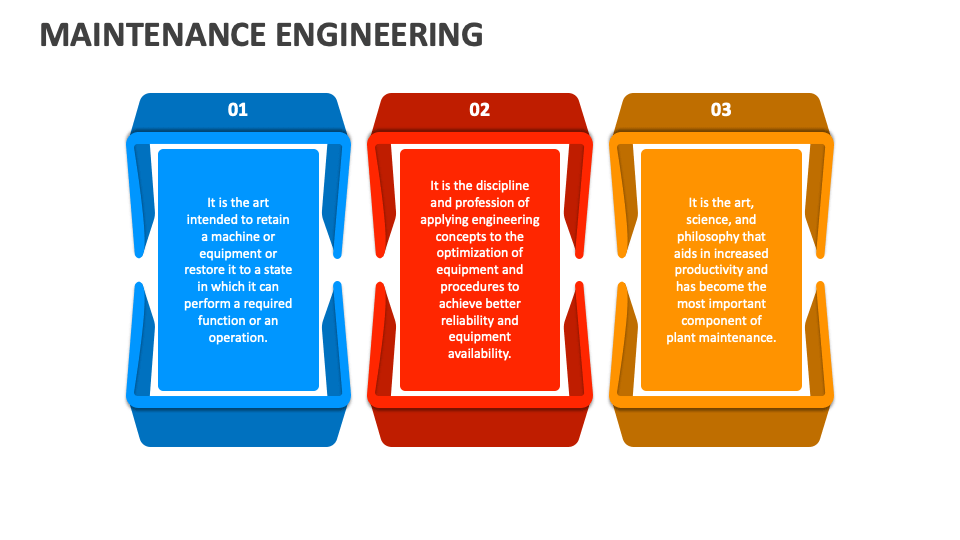 MAINTENANCE ENGINEERING

01

It is the art intended to retain a machine or equipment or restore it to a state in which it can perform a required function or an operation.

02

It is the discipline and profession of applying engineering concepts to the optimization of equipment and procedures to achieve better reliability and equipment availability.

03

It is the art, science, and philosophy that aids in increased productivity and has become the most important component of plant maintenance.